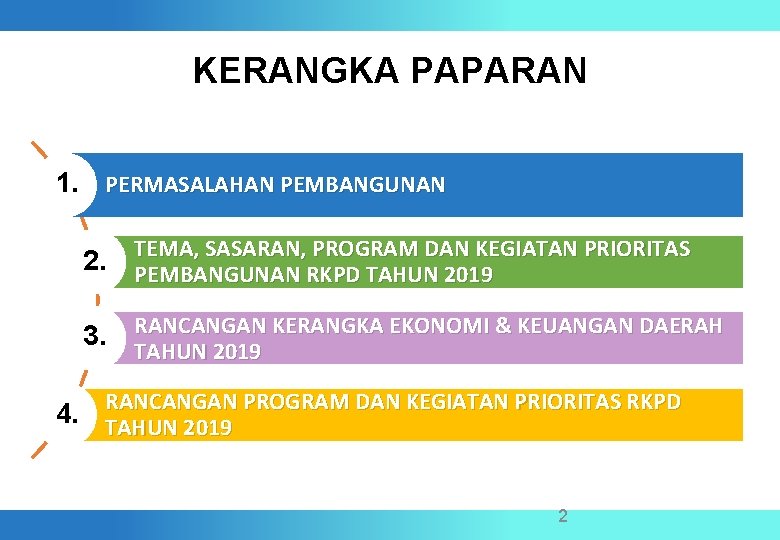 KERANGKA PAPARAN

1. PERMASALAHAN PEMBANGUNAN

2. TEMA, SASARAN, PROGRAM DAN KEGIATAN PRIORITAS PEMBANGUNAN RKPD TAHUN 2019

3. RANCANGAN KERANGKA EKONOMI & KEUANGAN DAERAH TAHUN 2019

4. RANCANGAN PROGRAM DAN KEGIATAN PRIORITAS RKPD TAHUN 2019

2